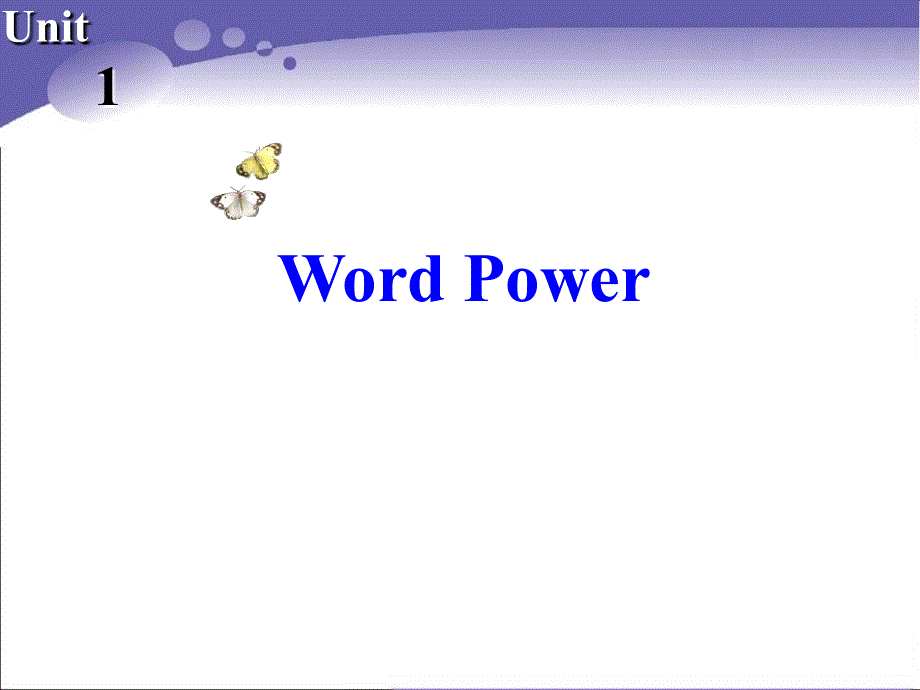 Unit
1

Word Power